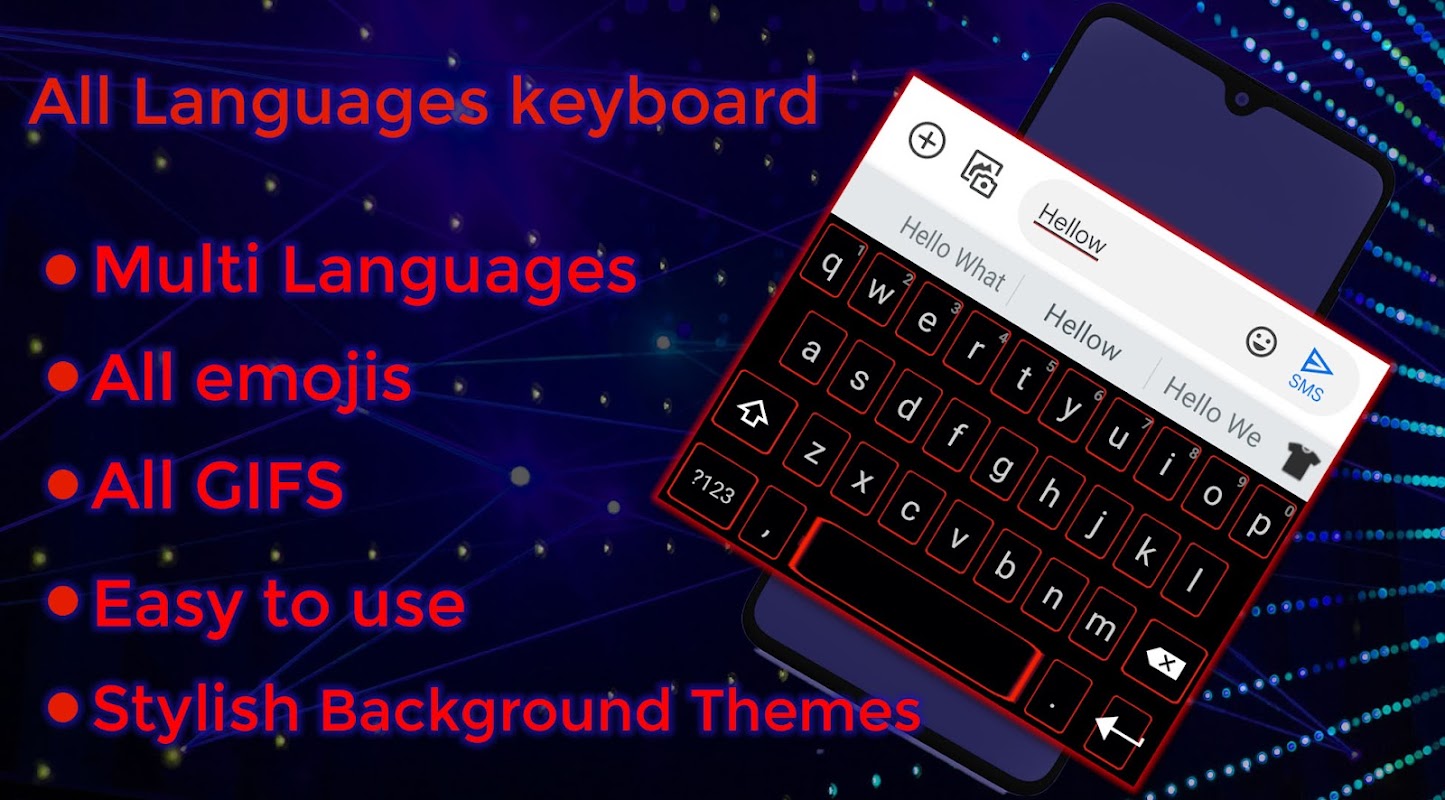 All Languages keyboard

• Multi Languages

• All emojis

• All GIFS

• Easy to use

• Stylish Background Themes

Hellow

SMS

Hello What | Hellow | Hello We

q 1 w 2 e 3 r 4 t 5 y 6 u 7 i 8 o 9 p 0

a s d f g h j k l

z x c v b n m

?123 , .